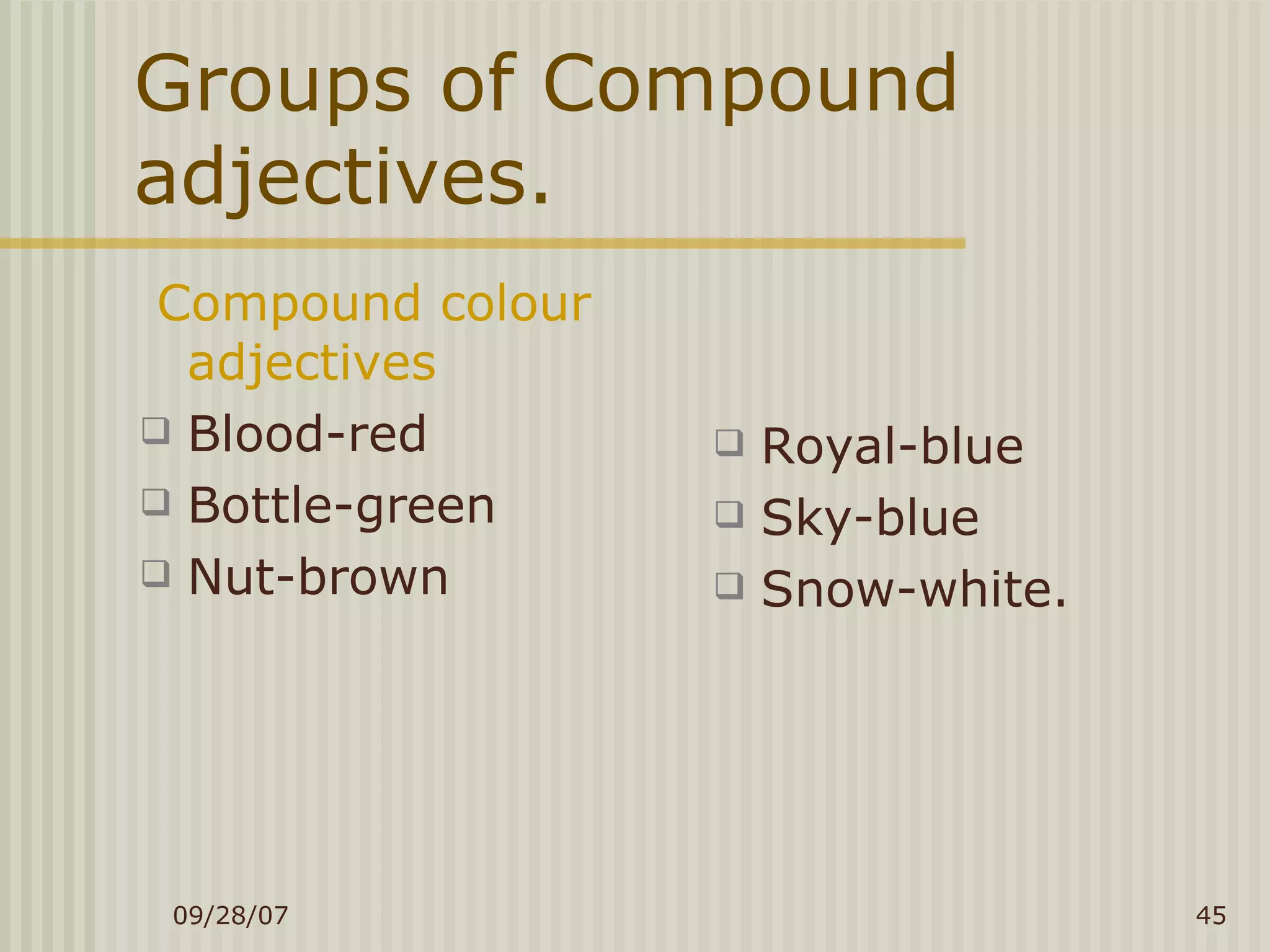 Groups of Compound adjectives.

Compound colour adjectives

❑ Blood-red
❑ Bottle-green
❑ Nut-brown

❑ Royal-blue
❑ Sky-blue
❑ Snow-white.

09/28/07

45